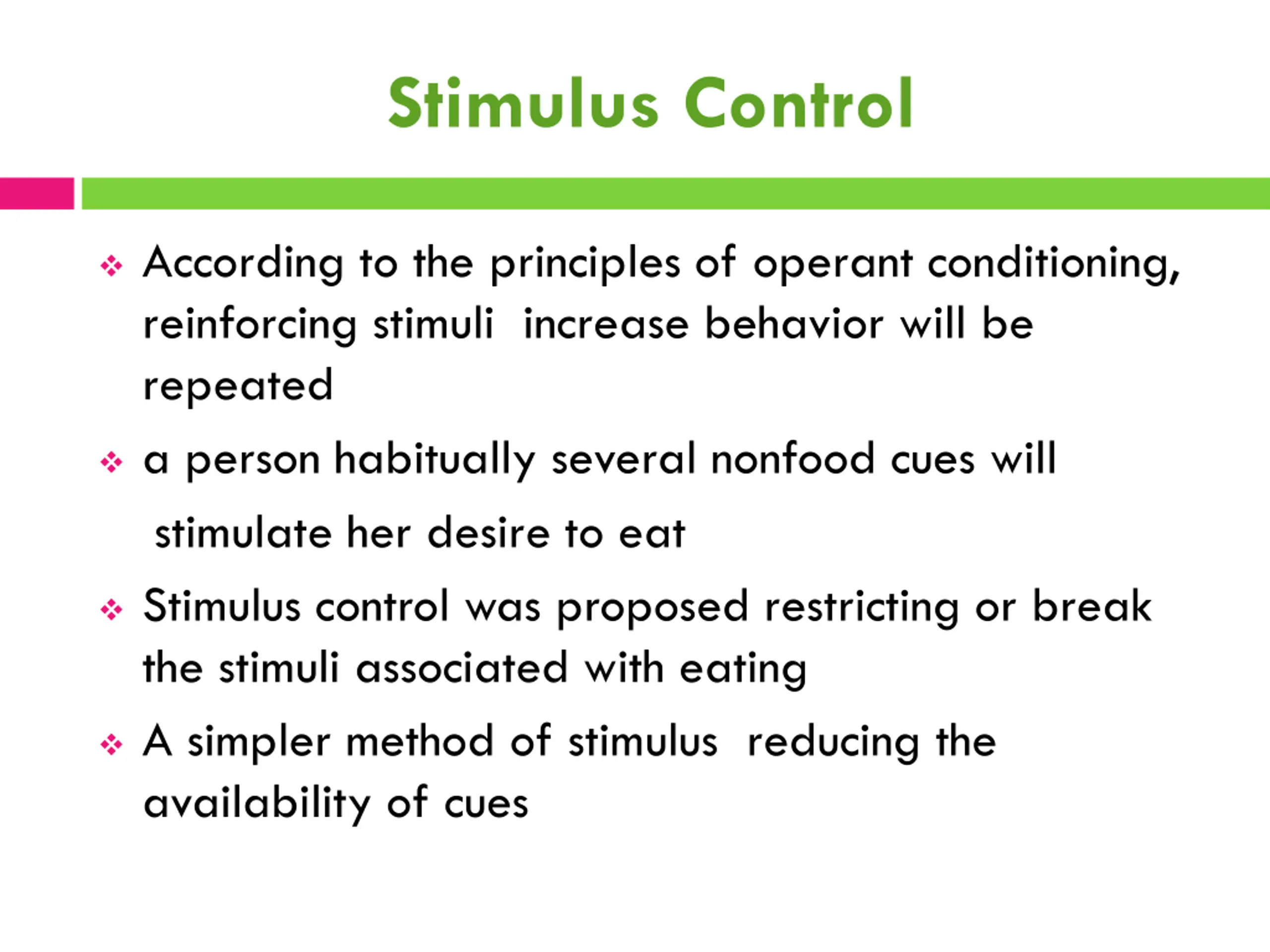 Stimulus Control

❖ According to the principles of operant conditioning, reinforcing stimuli increase behavior will be repeated

❖ a person habitually several nonfood cues will stimulate her desire to eat

❖ Stimulus control was proposed restricting or break the stimuli associated with eating

❖ A simpler method of stimulus reducing the availability of cues